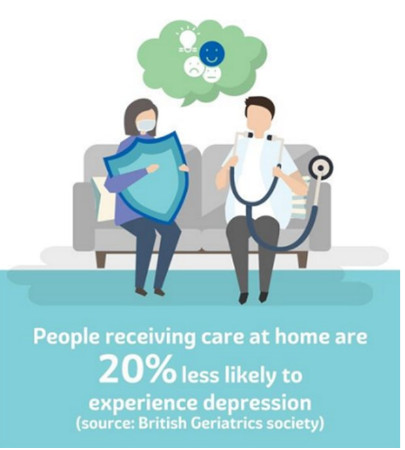 People receiving care at home are 20% less likely to experience depression
(source: British Geriatrics society)